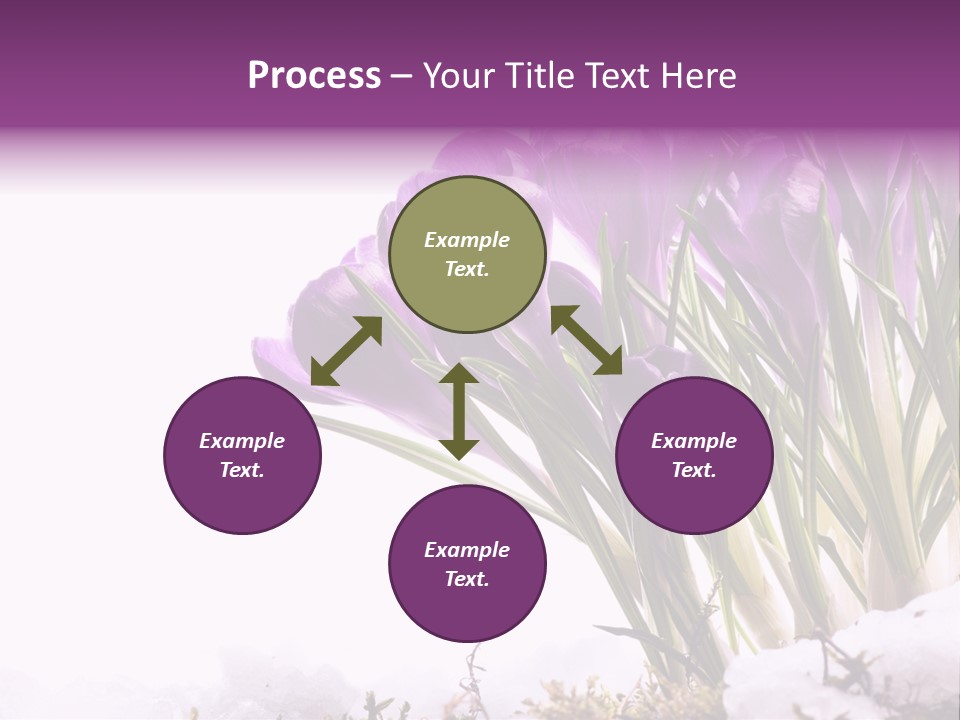 Process – Your Title Text Here

Example Text.

Example Text.

Example Text.

Example Text.